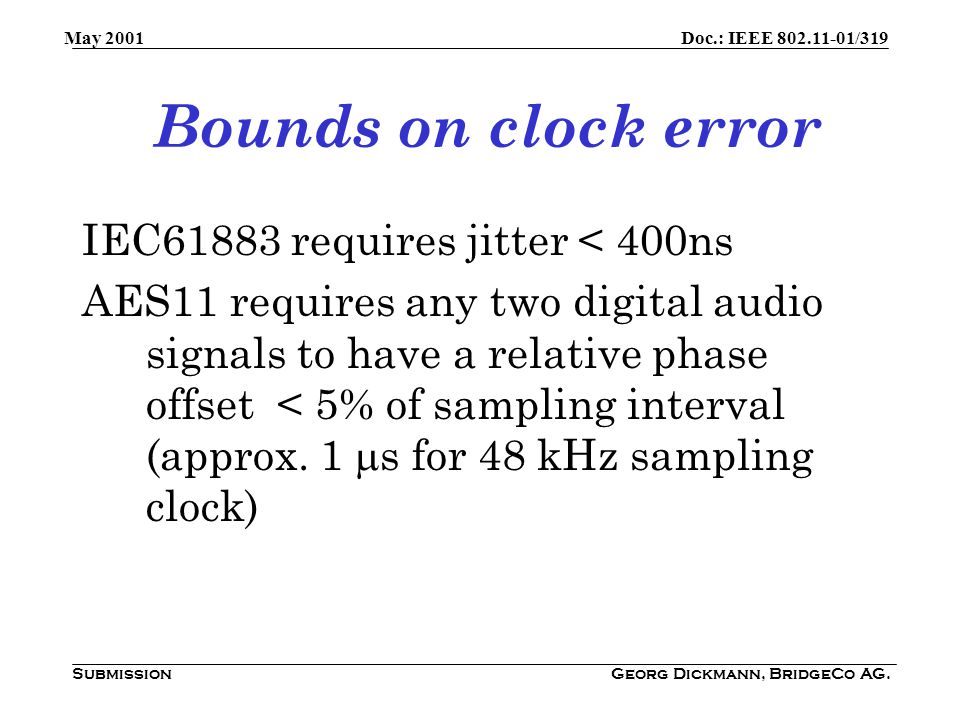 May 2001

Doc.: IEEE 802.11-01/319

Bounds on clock error

IEC61883 requires jitter < 400ns

AES11 requires any two digital audio signals to have a relative phase offset < 5% of sampling interval (approx. 1 μs for 48 kHz sampling clock)

Submission

Georg Dickmann, BridgeCo AG.